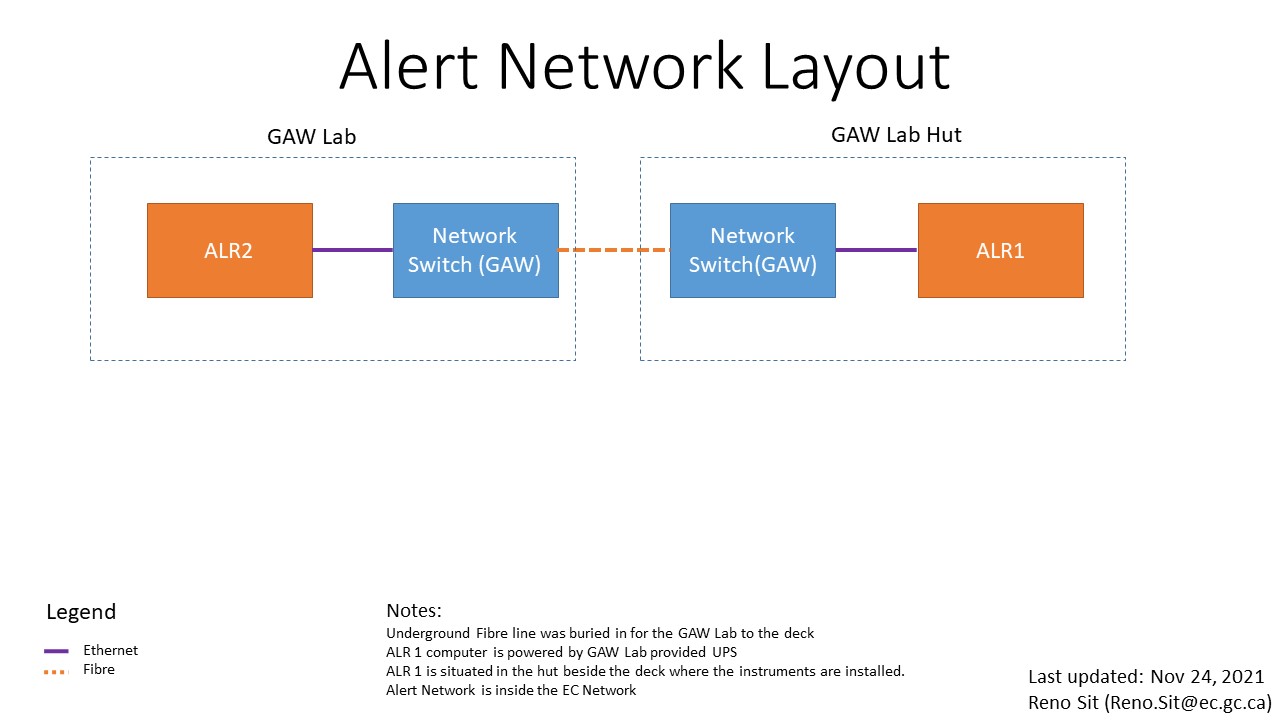 Alert Network Layout

GAW Lab

ALR2

Network Switch (GAW)

GAW Lab Hut

Network Switch(GAW)

ALR1

Legend
Ethernet
Fibre

Notes:
Underground Fibre line was buried in for the GAW Lab to the deck
ALR 1 computer is powered by GAW Lab provided UPS
ALR 1 is situated in the hut beside the deck where the instruments are installed.
Alert Network is inside the EC Network

Last updated: Nov 24, 2021
Reno Sit (Reno.Sit@ec.gc.ca)